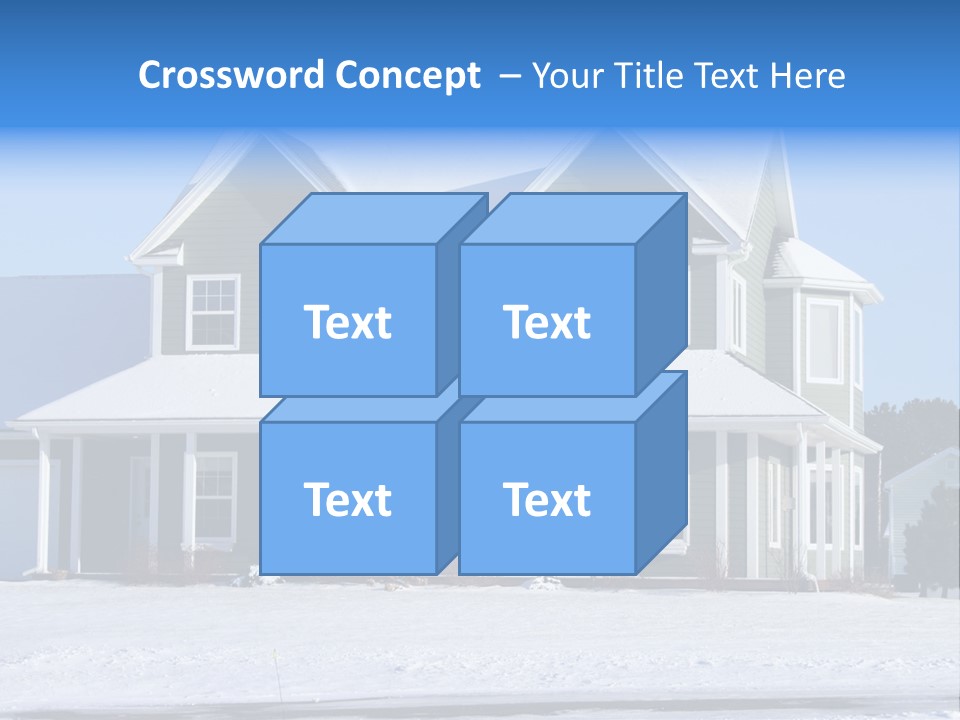 Crossword Concept – Your Title Text Here

Text

Text

Text

Text